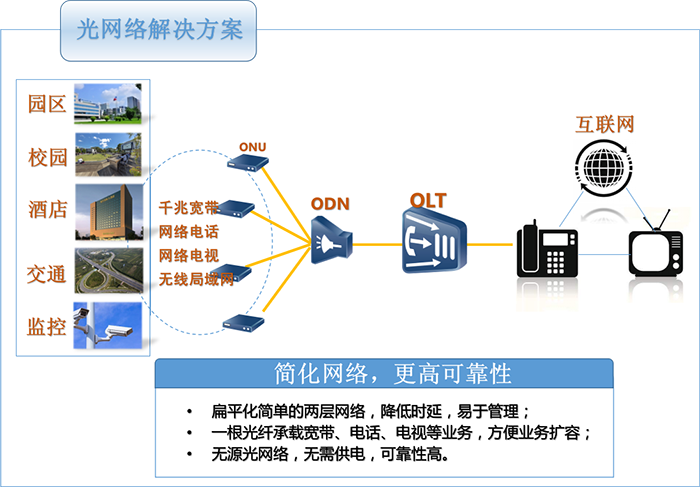 光网络解决方案

园区
校园
酒店
交通
监控

ONU
千兆宽带
网络电话
网络电视
无线局域网

ODN
OLT
互联网

简化网络，更高可靠性

• 扁平化简单的两层网络，降低时延，易于管理；
• 一根光纤承载宽带、电话、电视等业务，方便业务扩容；
• 无源光网络，无需供电，可靠性高。